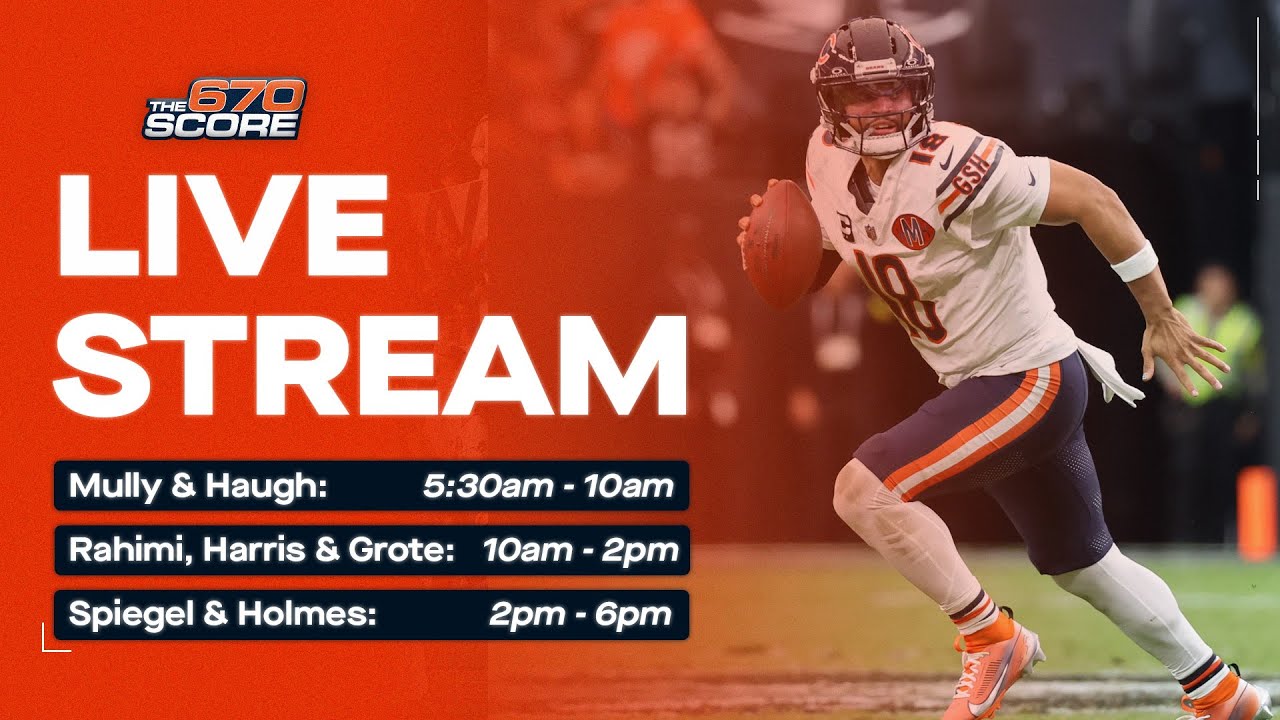 THE 670 SCORE

LIVE STREAM

Mully & Haugh: 5:30am - 10am

Rahimi, Harris & Grote: 10am - 2pm

Spiegel & Holmes: 2pm - 6pm

18

GSH

M

18